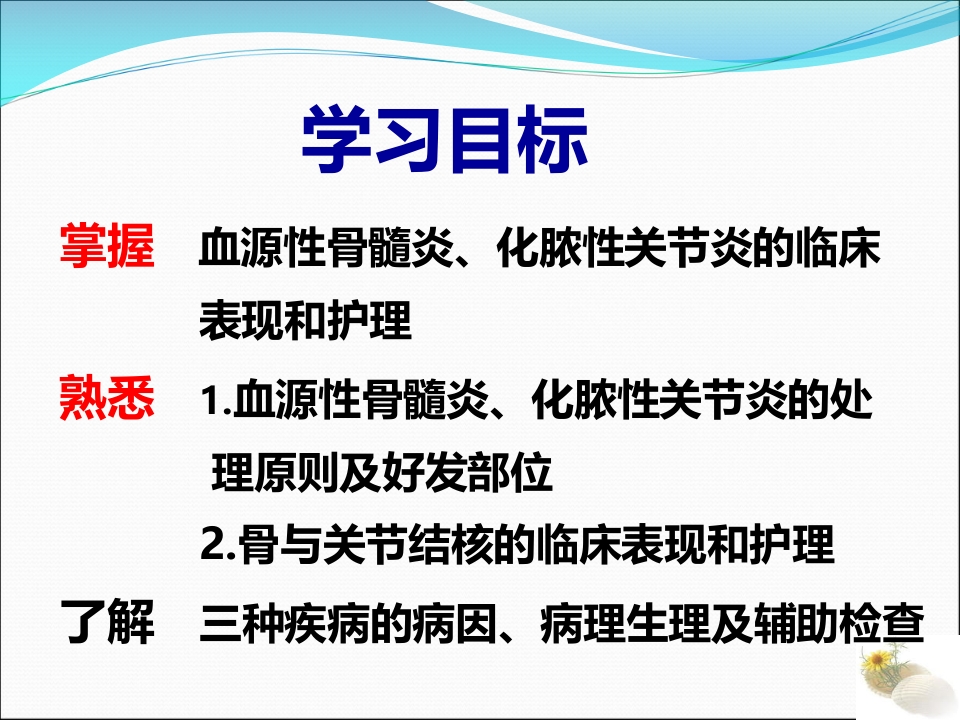 学习目标

掌握　血源性骨髓炎、化脓性关节炎的临床表现和护理

熟悉　1.血源性骨髓炎、化脓性关节炎的处理原则及好发部位

2.骨与关节结核的临床表现和护理

了解　三种疾病的病因、病理生理及辅助检查